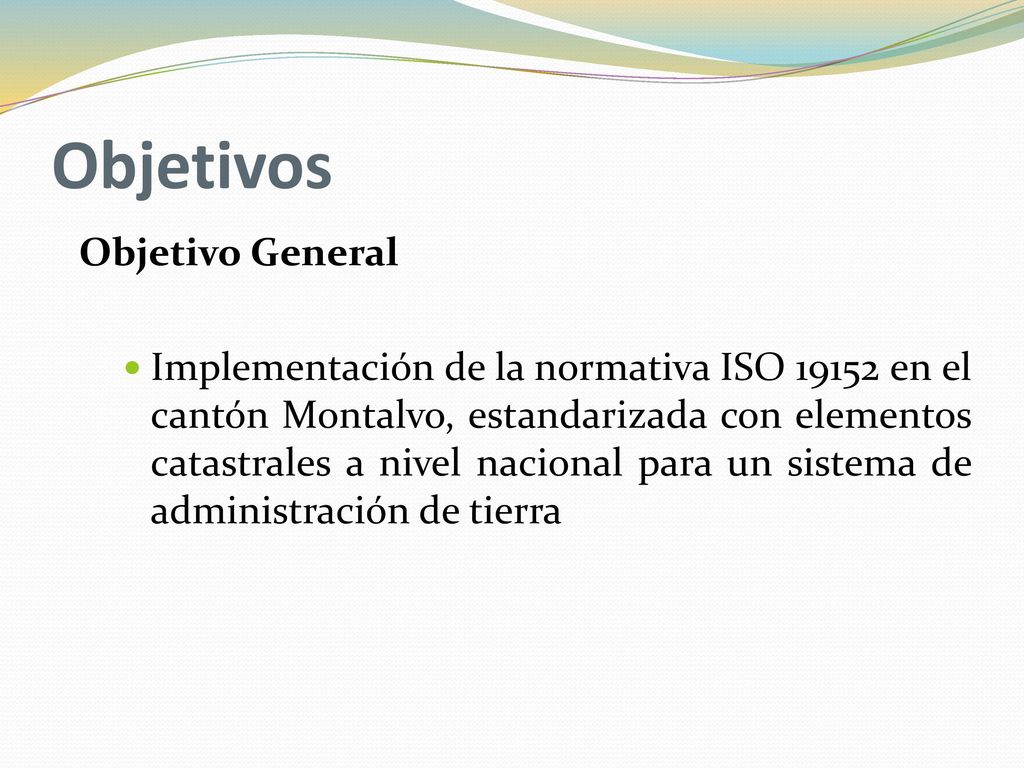 Objetivos

Objetivo General

Implementación de la normativa ISO 19152 en el cantón Montalvo, estandarizada con elementos catastrales a nivel nacional para un sistema de administración de tierra